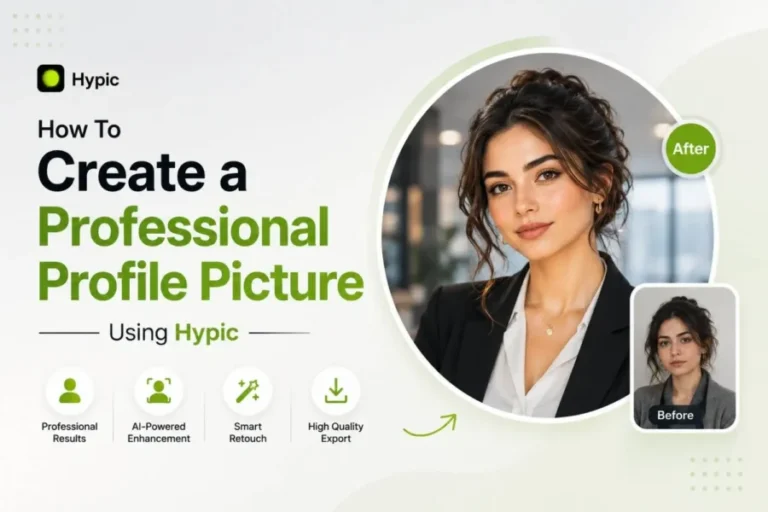 Hypic

How To
Create a
Professional
Profile Picture

Using Hypic

Professional Results

AI-Powered Enhancement

Smart Retouch

High Quality Export

After

Before